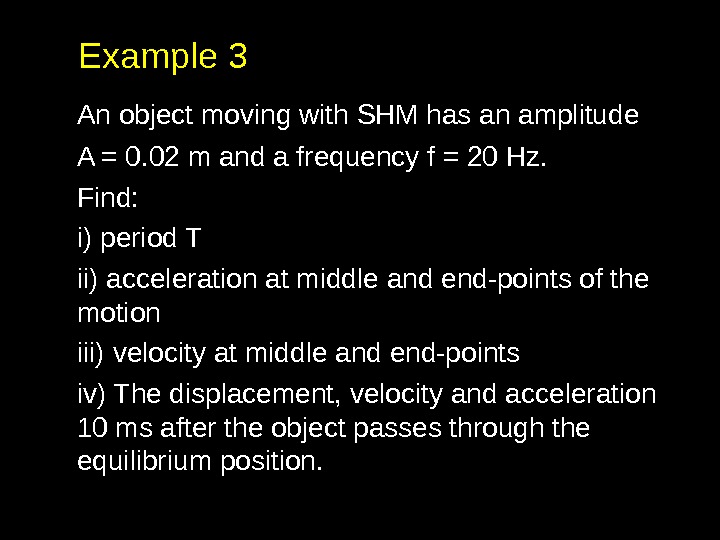 Example 3

An object moving with SHM has an amplitude

A = 0.02 m and a frequency f = 20 Hz.

Find:

i) period T

ii) acceleration at middle and end-points of the motion

iii) velocity at middle and end-points

iv) The displacement, velocity and acceleration 10 ms after the object passes through the equilibrium position.